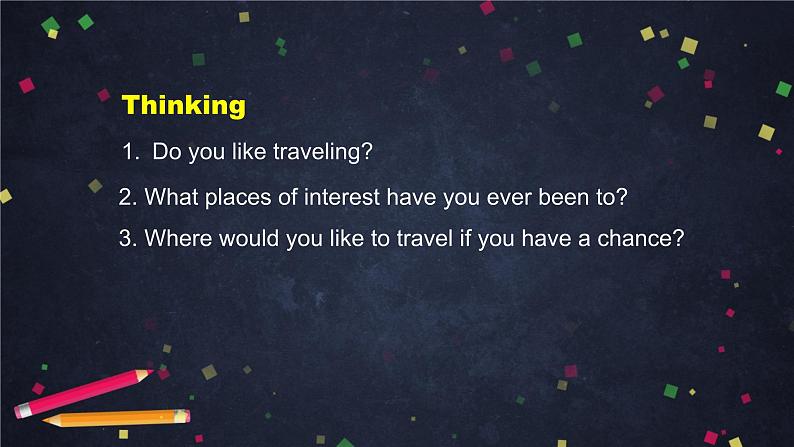 Thinking

1. Do you like traveling?

2. What places of interest have you ever been to?

3. Where would you like to travel if you have a chance?